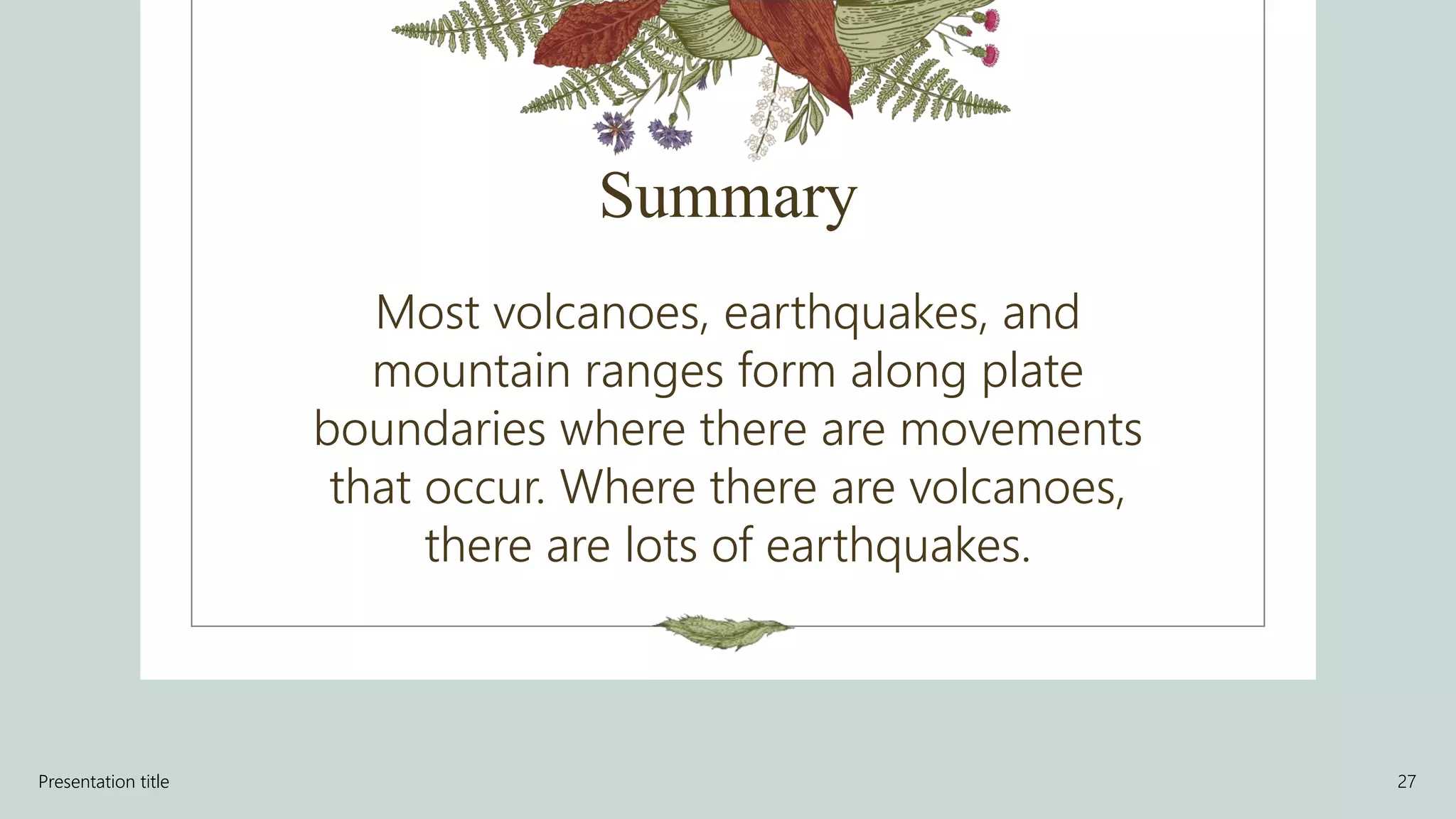 Summary

Most volcanoes, earthquakes, and mountain ranges form along plate boundaries where there are movements that occur. Where there are volcanoes, there are lots of earthquakes.

Presentation title

27